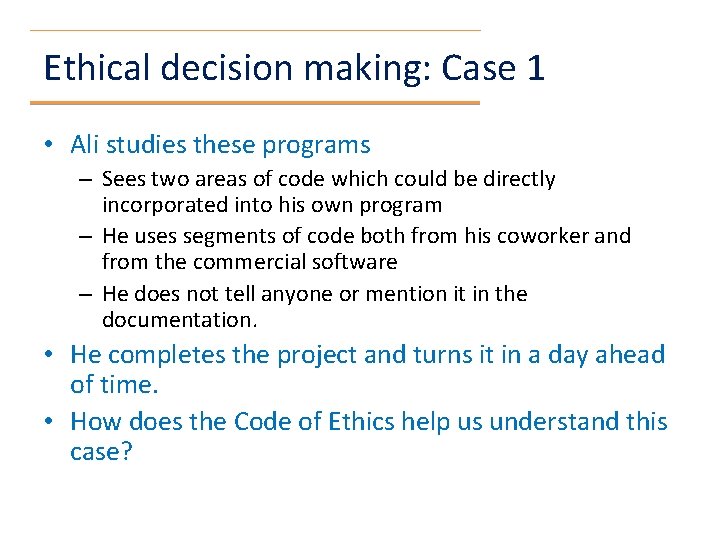 Ethical decision making: Case 1

• Ali studies these programs
– Sees two areas of code which could be directly incorporated into his own program
– He uses segments of code both from his coworker and from the commercial software
– He does not tell anyone or mention it in the documentation.
• He completes the project and turns it in a day ahead of time.
• How does the Code of Ethics help us understand this case?